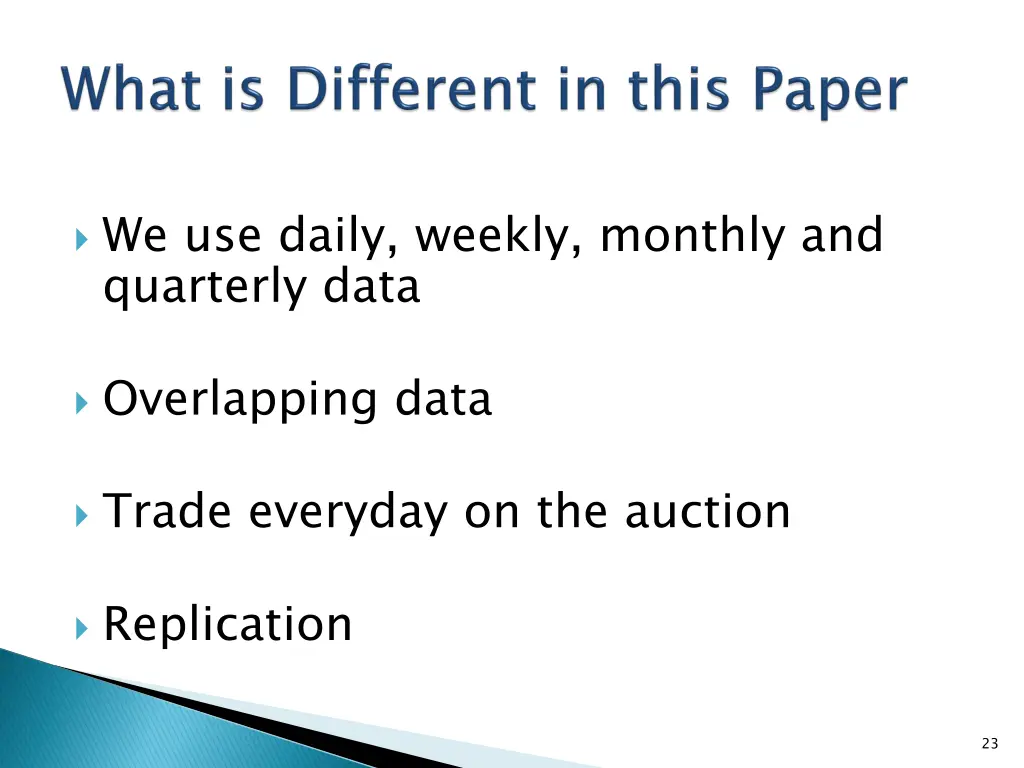 What is Different in this Paper

We use daily, weekly, monthly and quarterly data

Overlapping data

Trade everyday on the auction

Replication

23